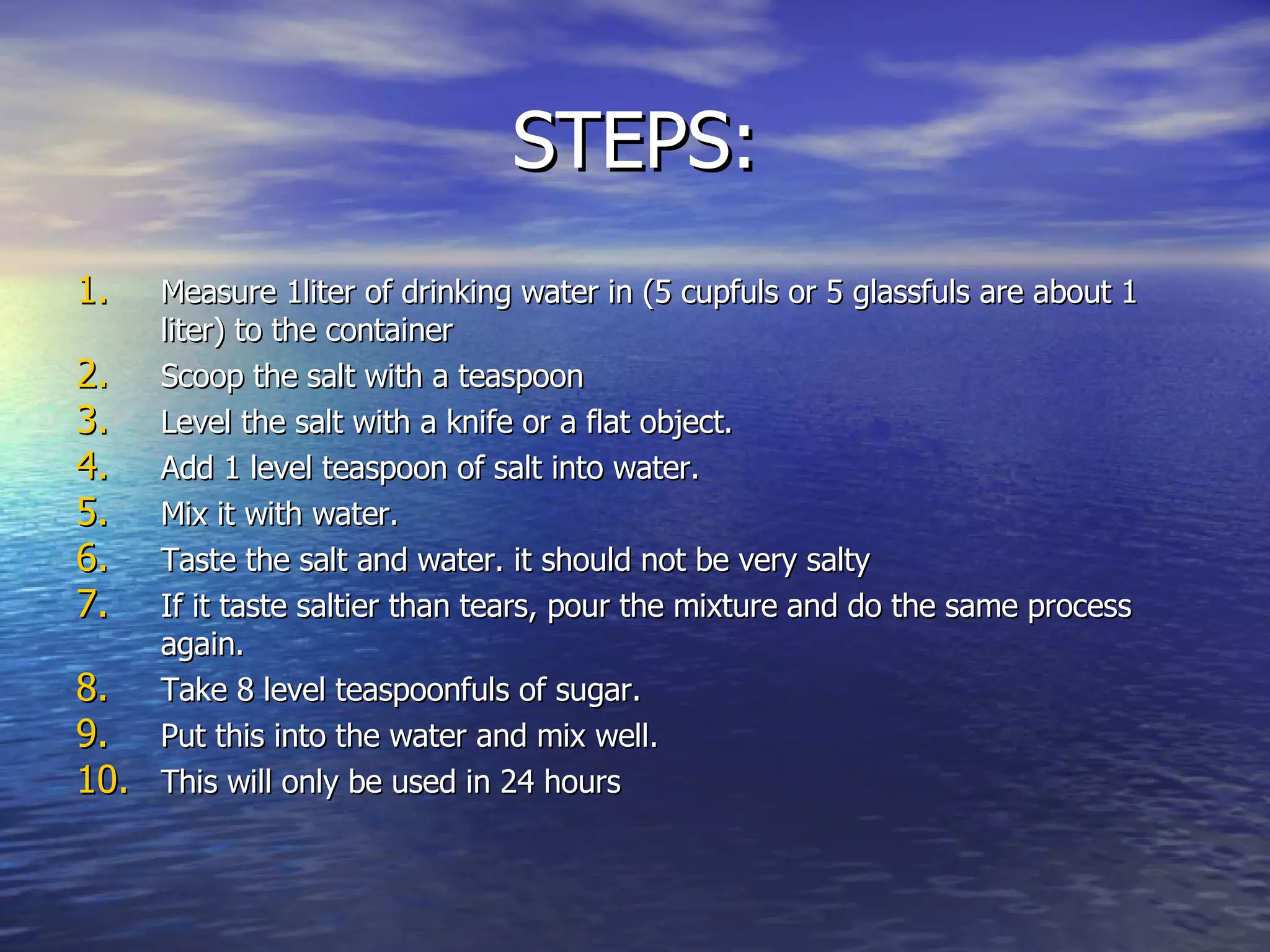 STEPS:

1. Measure 1liter of drinking water in (5 cupfuls or 5 glassfuls are about 1 liter) to the container
2. Scoop the salt with a teaspoon
3. Level the salt with a knife or a flat object.
4. Add 1 level teaspoon of salt into water.
5. Mix it with water.
6. Taste the salt and water. it should not be very salty
7. If it taste saltier than tears, pour the mixture and do the same process again.
8. Take 8 level teaspoonfuls of sugar.
9. Put this into the water and mix well.
10. This will only be used in 24 hours